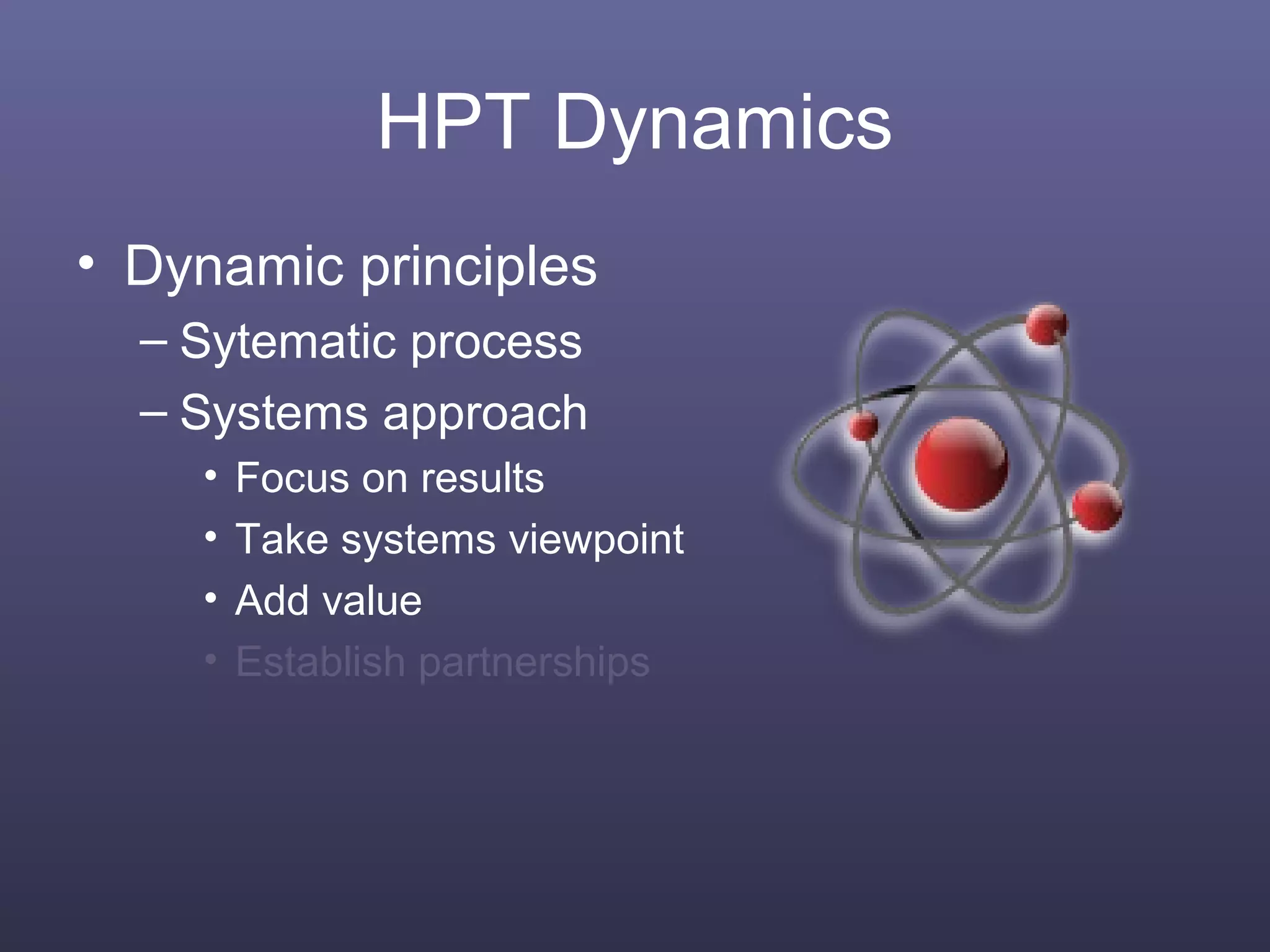 HPT Dynamics

• Dynamic principles
– Sytematic process
– Systems approach
• Focus on results
• Take systems viewpoint
• Add value
• Establish partnerships